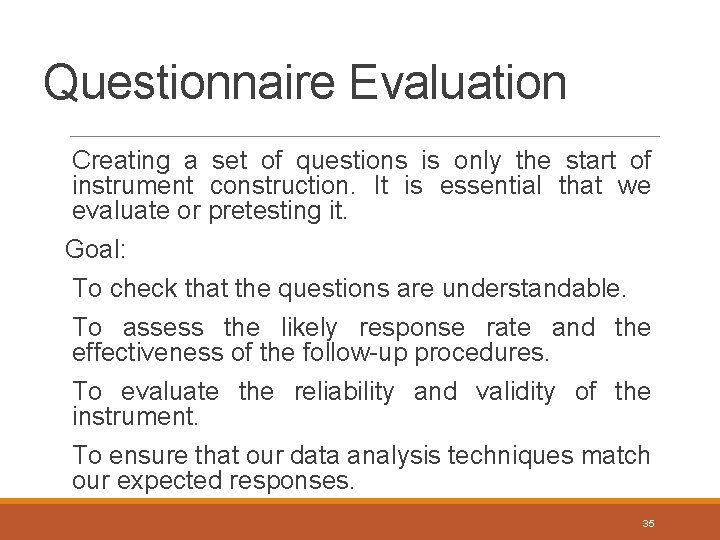 Questionnaire Evaluation

Creating a set of questions is only the start of instrument construction. It is essential that we evaluate or pretesting it.

Goal:

To check that the questions are understandable.

To assess the likely response rate and the effectiveness of the follow-up procedures.

To evaluate the reliability and validity of the instrument.

To ensure that our data analysis techniques match our expected responses.

35